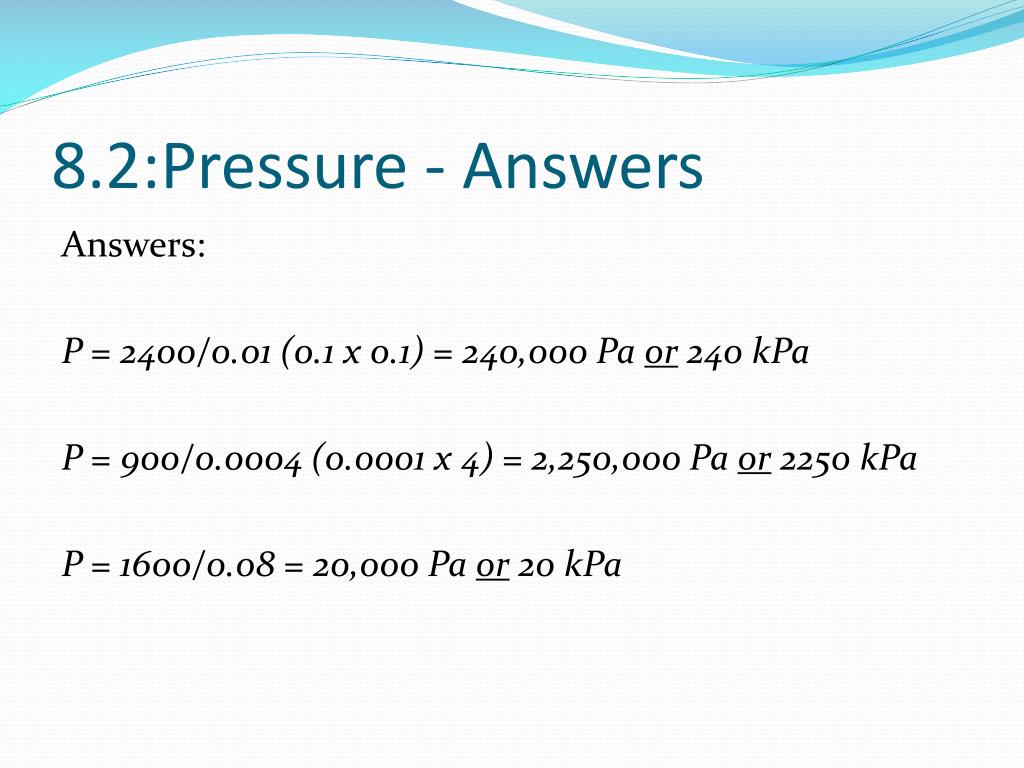 8.2:Pressure - Answers

Answers:

P = 2400/0.01 (0.1 x 0.1) = 240,000 Pa or 240 kPa

P = 900/0.0004 (0.0001 x 4) = 2,250,000 Pa or 2250 kPa

P = 1600/0.08 = 20,000 Pa or 20 kPa